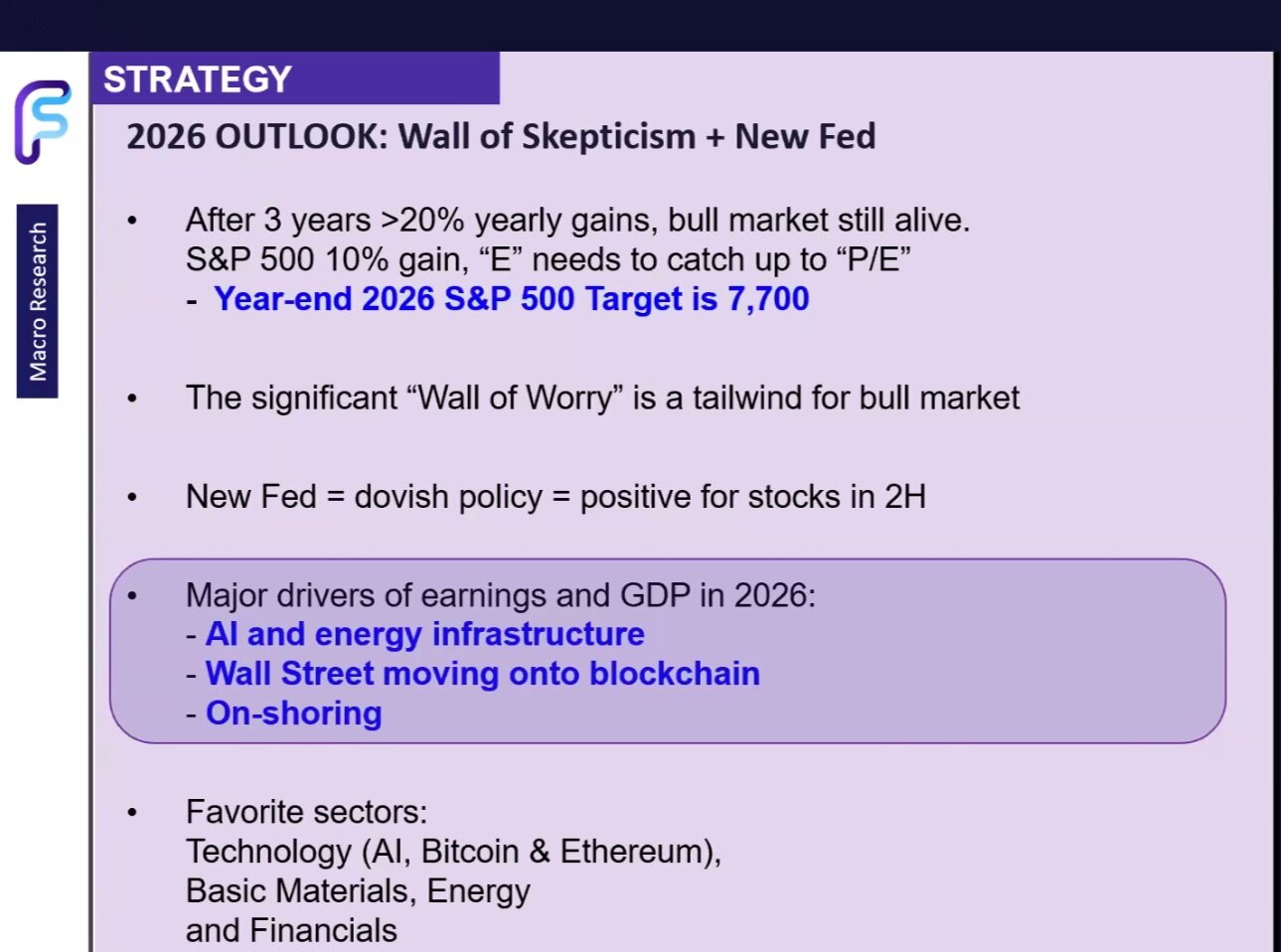 Macro Research

STRATEGY

2026 OUTLOOK: Wall of Skepticism + New Fed

• After 3 years >20% yearly gains, bull market still alive. S&P 500 10% gain, “E” needs to catch up to “P/E”
- Year-end 2026 S&P 500 Target is 7,700

• The significant “Wall of Worry” is a tailwind for bull market

• New Fed = dovish policy = positive for stocks in 2H

• Major drivers of earnings and GDP in 2026:
- AI and energy infrastructure
- Wall Street moving onto blockchain
- On-shoring

• Favorite sectors:
Technology (AI, Bitcoin & Ethereum),
Basic Materials, Energy
and Financials